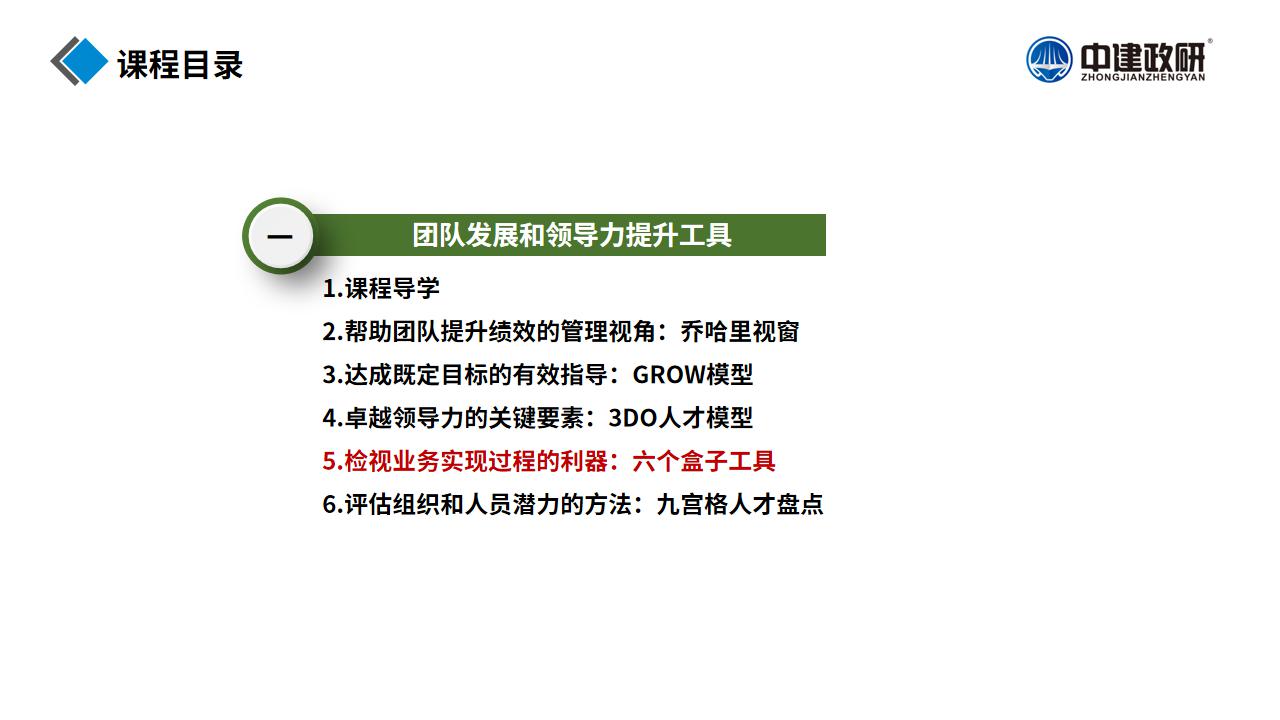 课程目录

中建政研®
ZHONGJIANZHENGYAN

一
团队发展和领导力提升工具

1.课程导学
2.帮助团队提升绩效的管理视角：乔哈里视窗
3.达成既定目标的有效指导：GROW模型
4.卓越领导力的关键要素：3DO人才模型
5.检视业务实现过程的利器：六个盒子工具
6.评估组织和人员潜力的方法：九宫格人才盘点